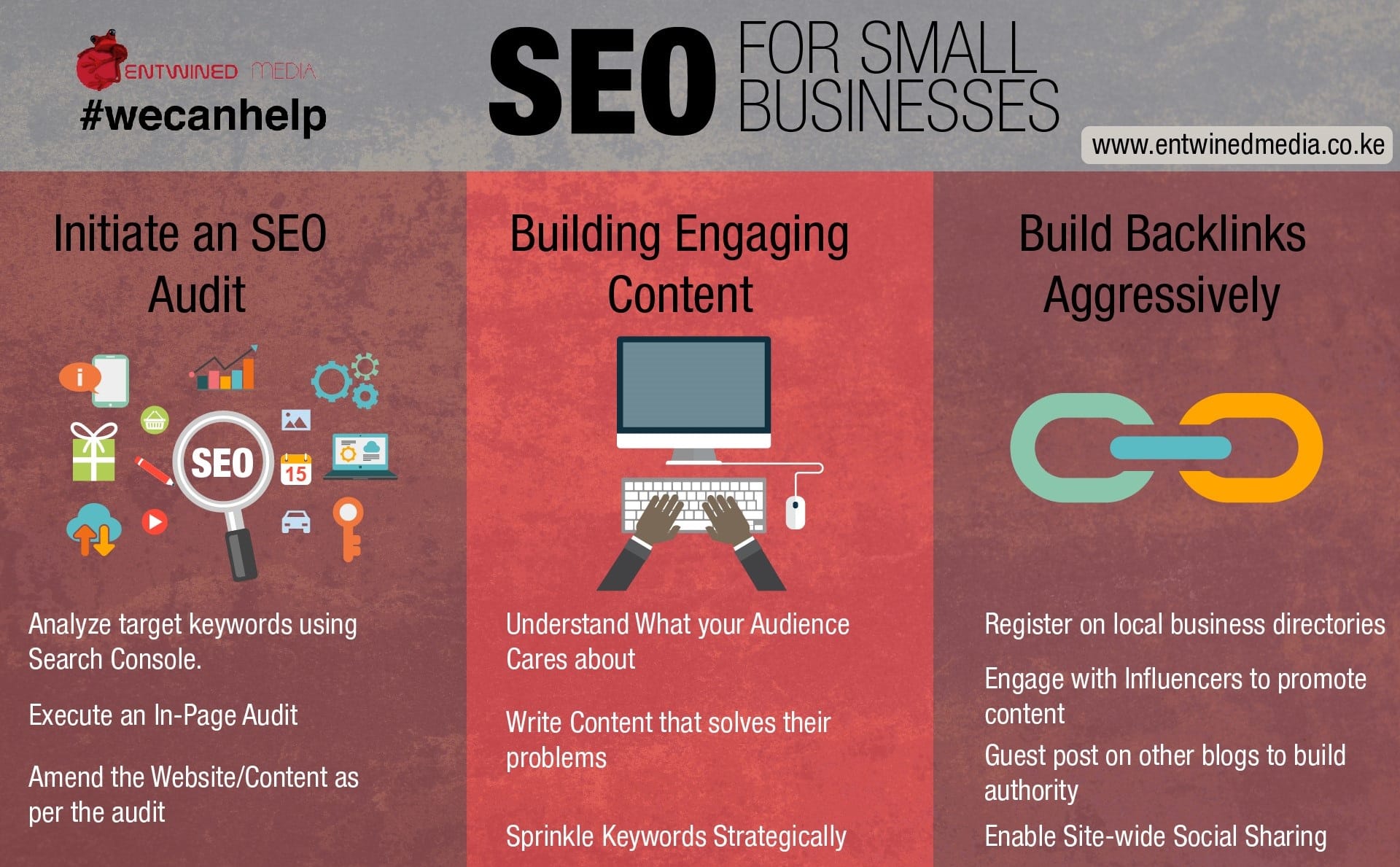 ENTWINED MEDIA
#wecanhelp

SEO FOR SMALL BUSINESSES

www.entwinedmedia.co.ke

Initiate an SEO Audit

SEO

15

Analyze target keywords using Search Console.

Execute an In-Page Audit

Amend the Website/Content as per the audit

Building Engaging Content

Understand What your Audience Cares about

Write Content that solves their problems

Sprinkle Keywords Strategically

Build Backlinks Aggressively

Register on local business directories

Engage with Influencers to promote content

Guest post on other blogs to build authority

Enable Site-wide Social Sharing